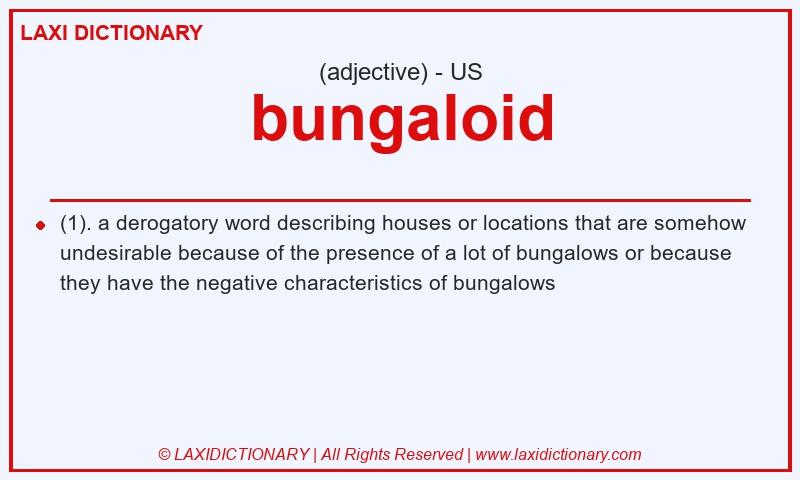 LAXI DICTIONARY

(adjective) - US

bungaloid

(1). a derogatory word describing houses or locations that are somehow undesirable because of the presence of a lot of bungalows or because they have the negative characteristics of bungalows

© LAXIDICTIONARY | All Rights Reserved | www.laxidictionary.com